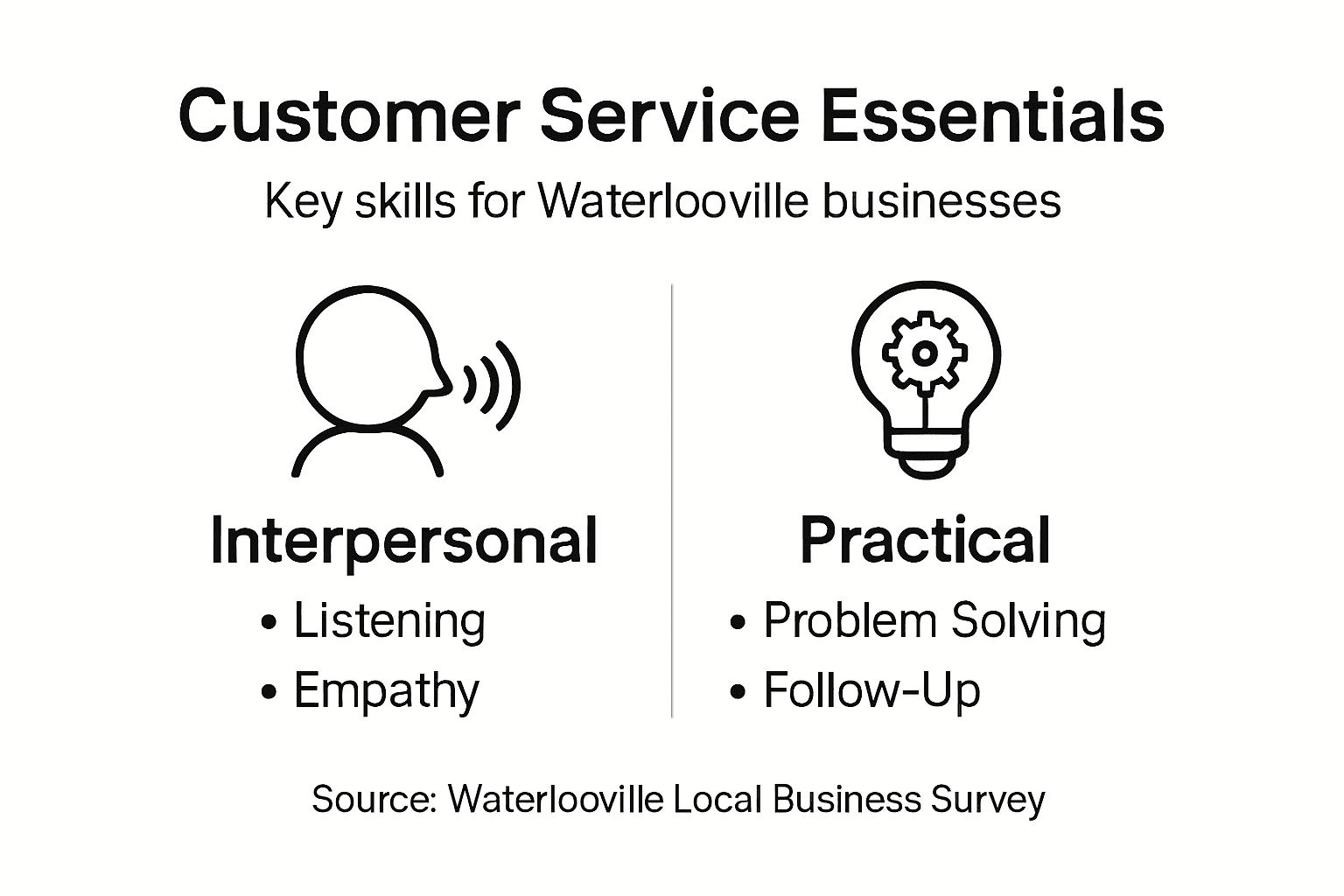 Customer Service Essentials

Key skills for Waterlooville businesses

Interpersonal

• Listening
• Empathy

Practical

• Problem Solving
• Follow-Up

Source: Waterlooville Local Business Survey